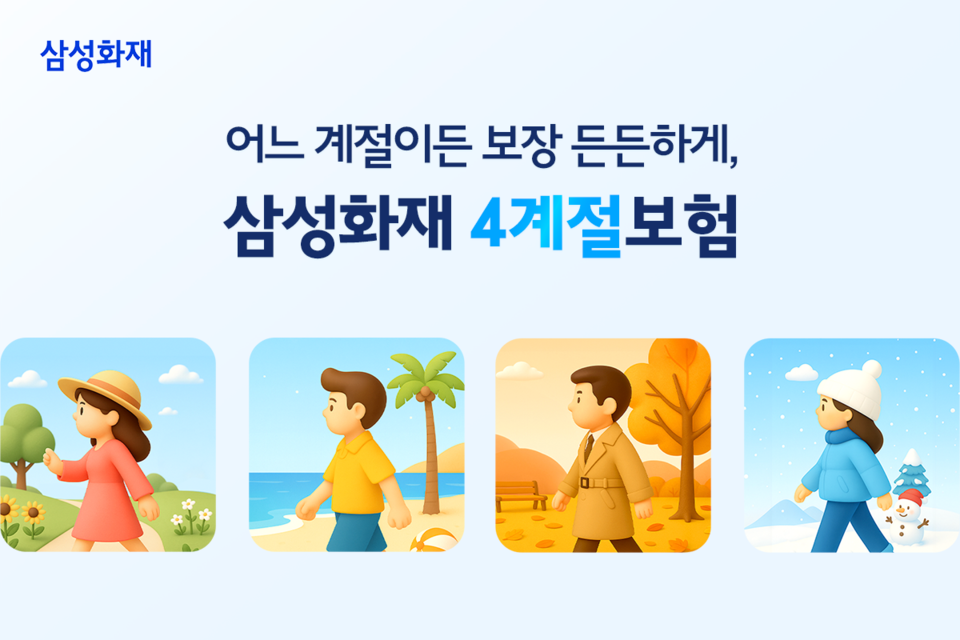 삼성화재

어느 계절이든 보장 든든하게,

삼성화재 4계절보험